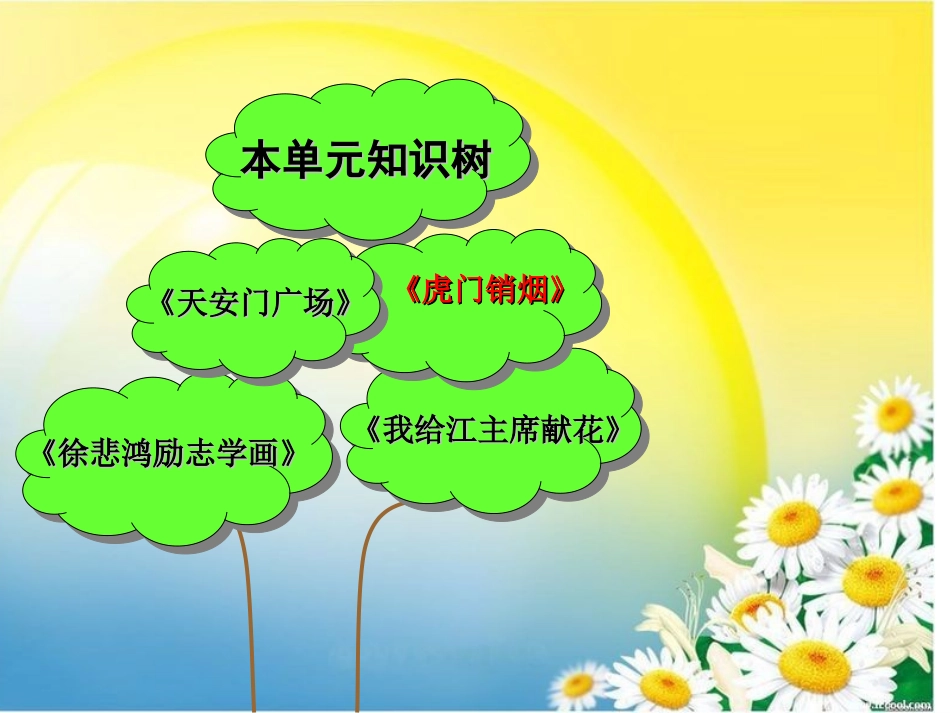 本单元知识树

《天安门广场》

《虎门销烟》

《徐悲鸿励志学画》

《我给江主席献花》